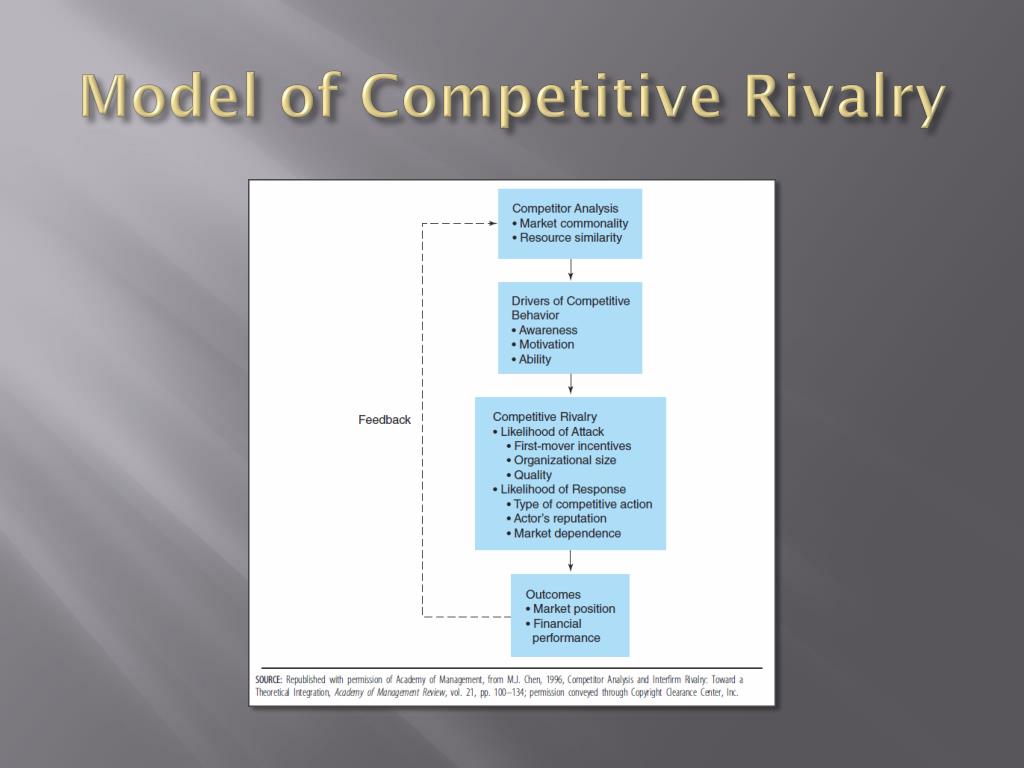 Model of Competitive Rivalry

Competitor Analysis
• Market commonality
• Resource similarity

Drivers of Competitive Behavior
• Awareness
• Motivation
• Ability

Feedback

Competitive Rivalry
• Likelihood of Attack
• First-mover incentives
• Organizational size
• Quality
• Likelihood of Response
• Type of competitive action
• Actor's reputation
• Market dependence

Outcomes
• Market position
• Financial performance

SOURCE: Republished with permission of Academy of Management, from M.J. Chen, 1996, Competitor Analysis and Interfirm Rivalry: Toward a Theoretical Integration, Academy of Management Review, vol. 21, pp. 100–134; permission conveyed through Copyright Clearance Center, Inc.